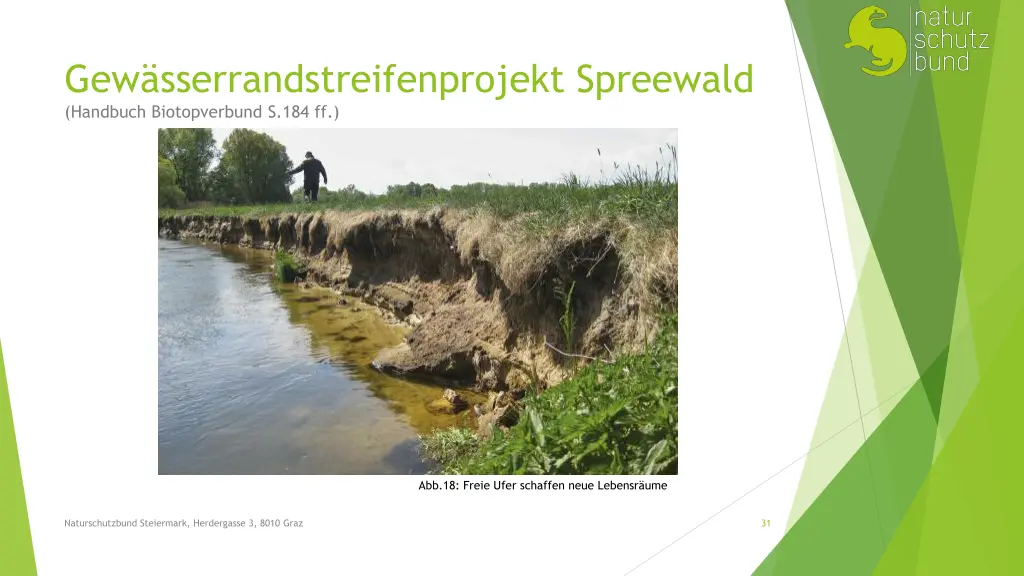 natur
schutz
bund

Gewässerrandstreifenprojekt Spreewald
(Handbuch Biotopverbund S.184 ff.)

Abb.18: Freie Ufer schaffen neue Lebensräume

Naturschutzbund Steiermark, Herdergasse 3, 8010 Graz

31